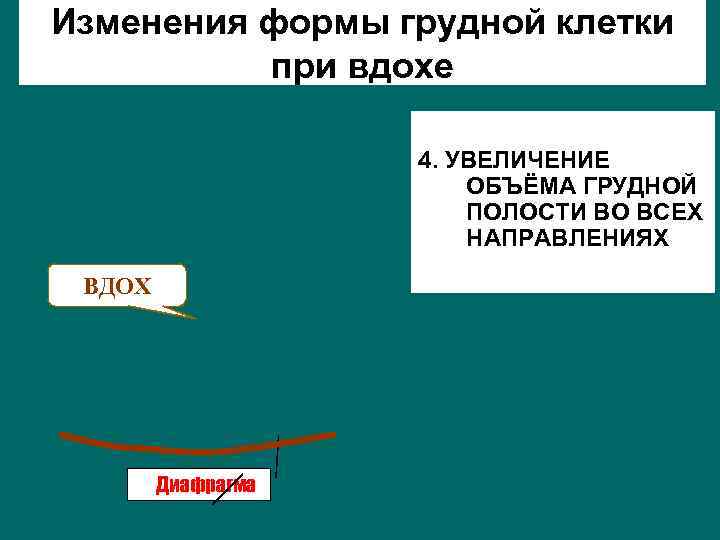 Изменения формы грудной клетки при вдохе

4. УВЕЛИЧЕНИЕ ОБЪЁМА ГРУДНОЙ ПОЛОСТИ ВО ВСЕХ НАПРАВЛЕНИЯХ

ВДОХ

Диафрагма